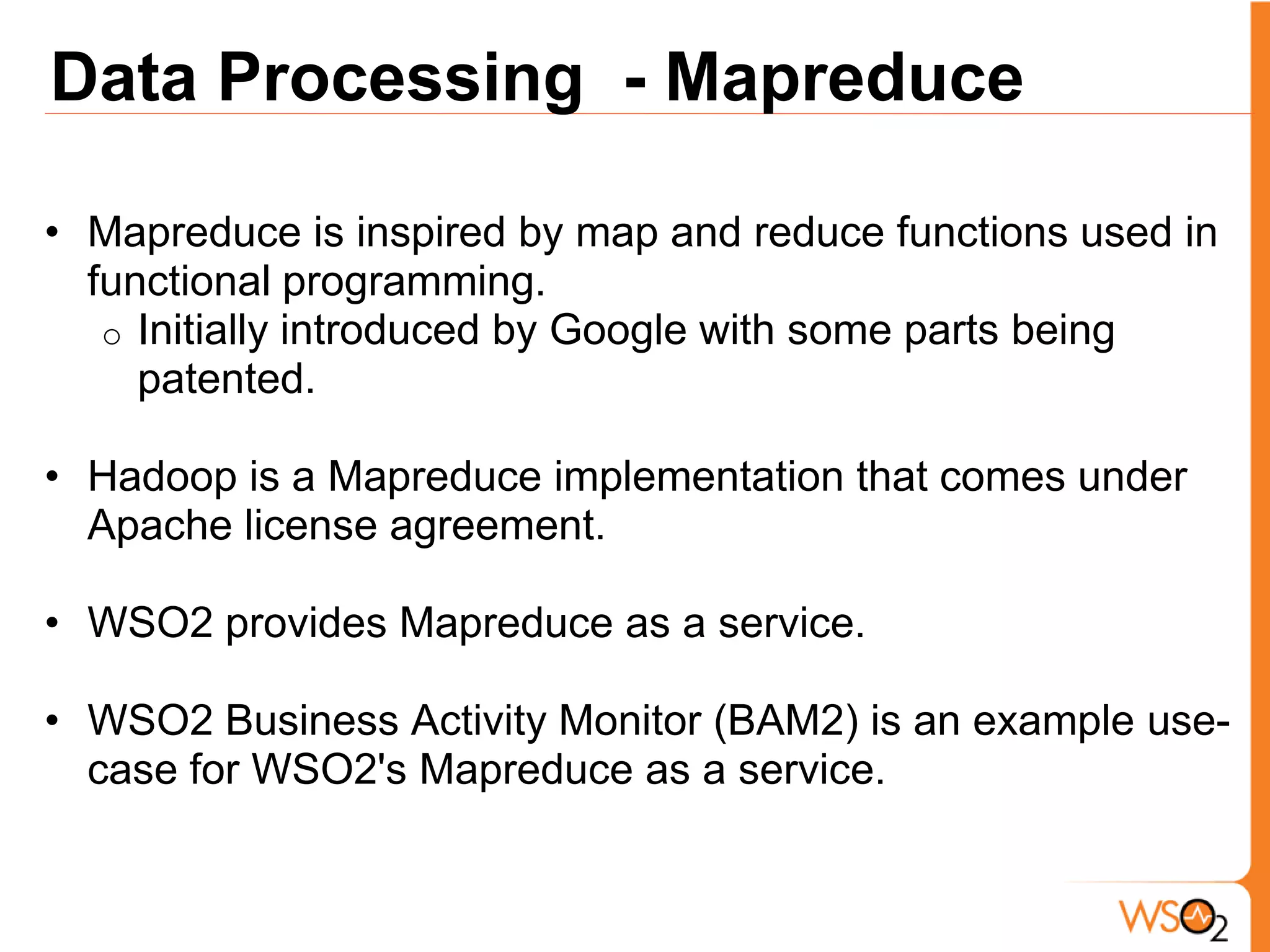 Data Processing  - Mapreduce

• Mapreduce is inspired by map and reduce functions used in functional programming.
  ○ Initially introduced by Google with some parts being patented.

• Hadoop is a Mapreduce implementation that comes under Apache license agreement.

• WSO2 provides Mapreduce as a service.

• WSO2 Business Activity Monitor (BAM2) is an example use-case for WSO2's Mapreduce as a service.

WSO2